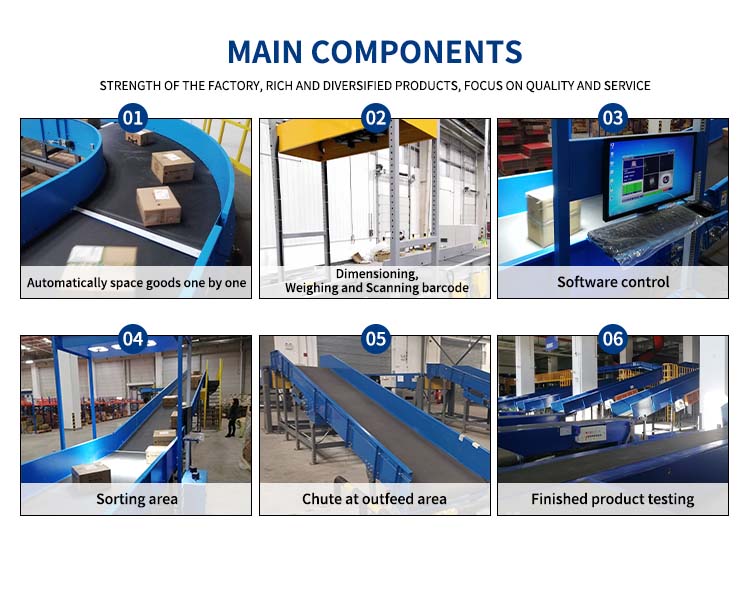 MAIN COMPONENTS

STRENGTH OF THE FACTORY, RICH AND DIVERSIFIED PRODUCTS, FOCUS ON QUALITY AND SERVICE

01
Automatically space goods one by one

02
Dimensioning,
Weighing and Scanning barcode

03
Software control

04
Sorting area

05
Chute at outfeed area

06
Finished product testing